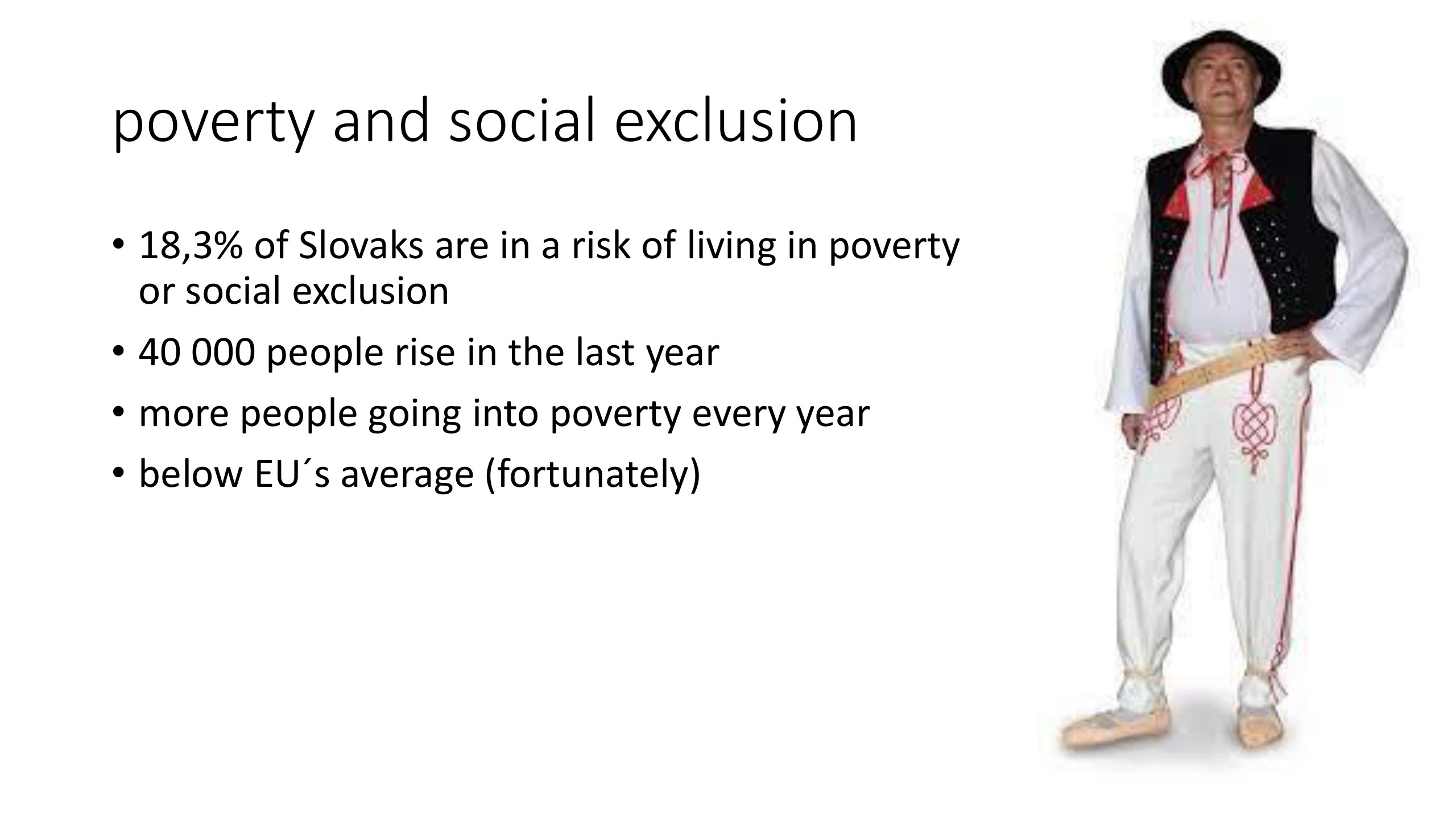 poverty and social exclusion

• 18,3% of Slovaks are in a risk of living in poverty or social exclusion
• 40 000 people rise in the last year
• more people going into poverty every year
• below EU´s average (fortunately)